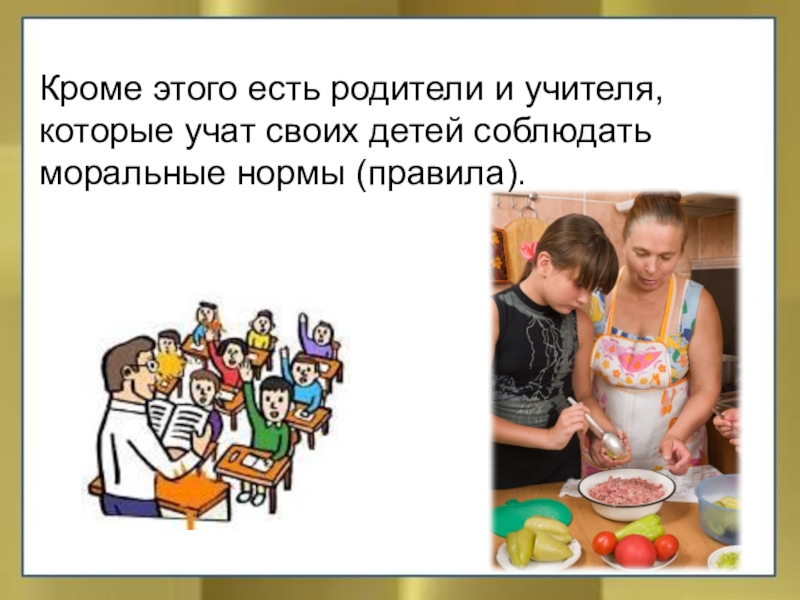 Кроме этого есть родители и учителя, которые учат своих детей соблюдать моральные нормы (правила).